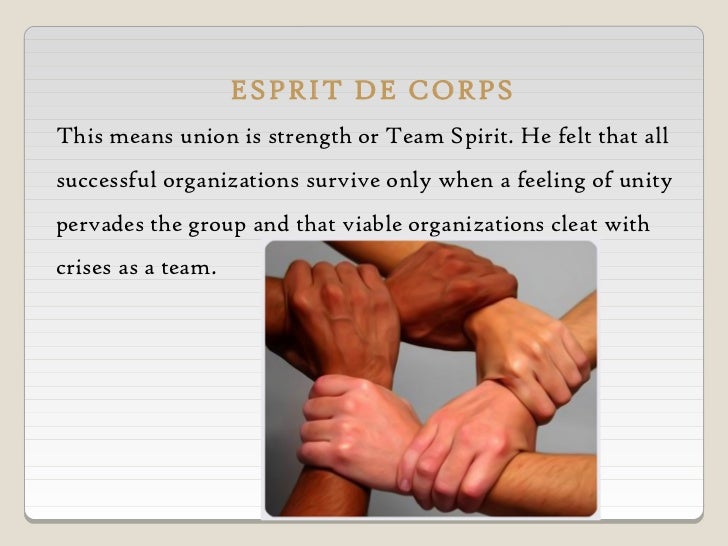 ESPRIT DE CORPS

This means union is strength or Team Spirit. He felt that all successful organizations survive only when a feeling of unity pervades the group and that viable organizations cleat with crises as a team.